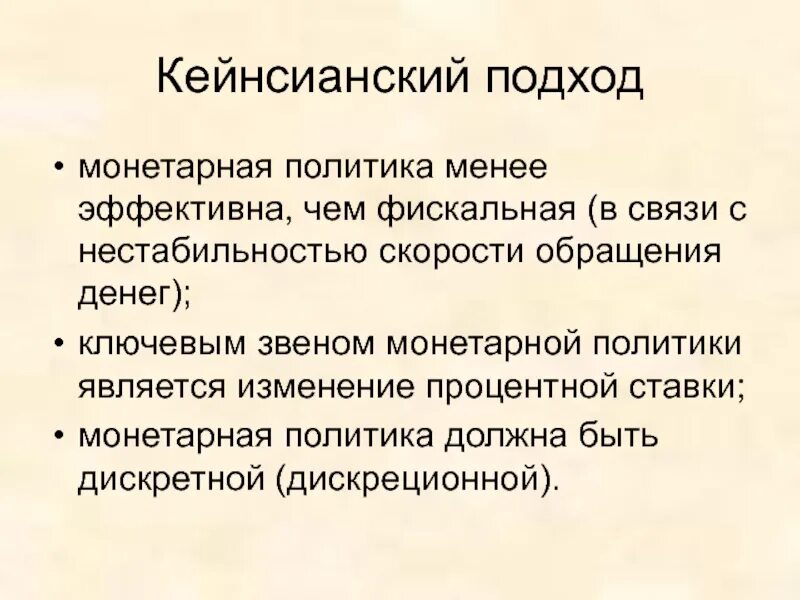 Кейнсианский подход

• монетарная политика менее эффективна, чем фискальная (в связи с нестабильностью скорости обращения денег);
• ключевым звеном монетарной политики является изменение процентной ставки;
• монетарная политика должна быть дискретной (дискреционной).